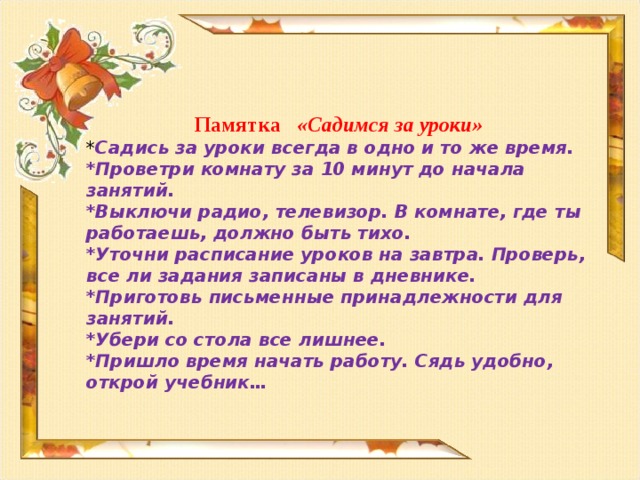 Памятка «Садимся за уроки»

*Садись за уроки всегда в одно и то же время.
*Проветри комнату за 10 минут до начала занятий.
*Выключи радио, телевизор. В комнате, где ты работаешь, должно быть тихо.
*Уточни расписание уроков на завтра. Проверь, все ли задания записаны в дневнике.
*Приготовь письменные принадлежности для занятий.
*Убери со стола все лишнее.
*Пришло время начать работу. Сядь удобно, открой учебник…